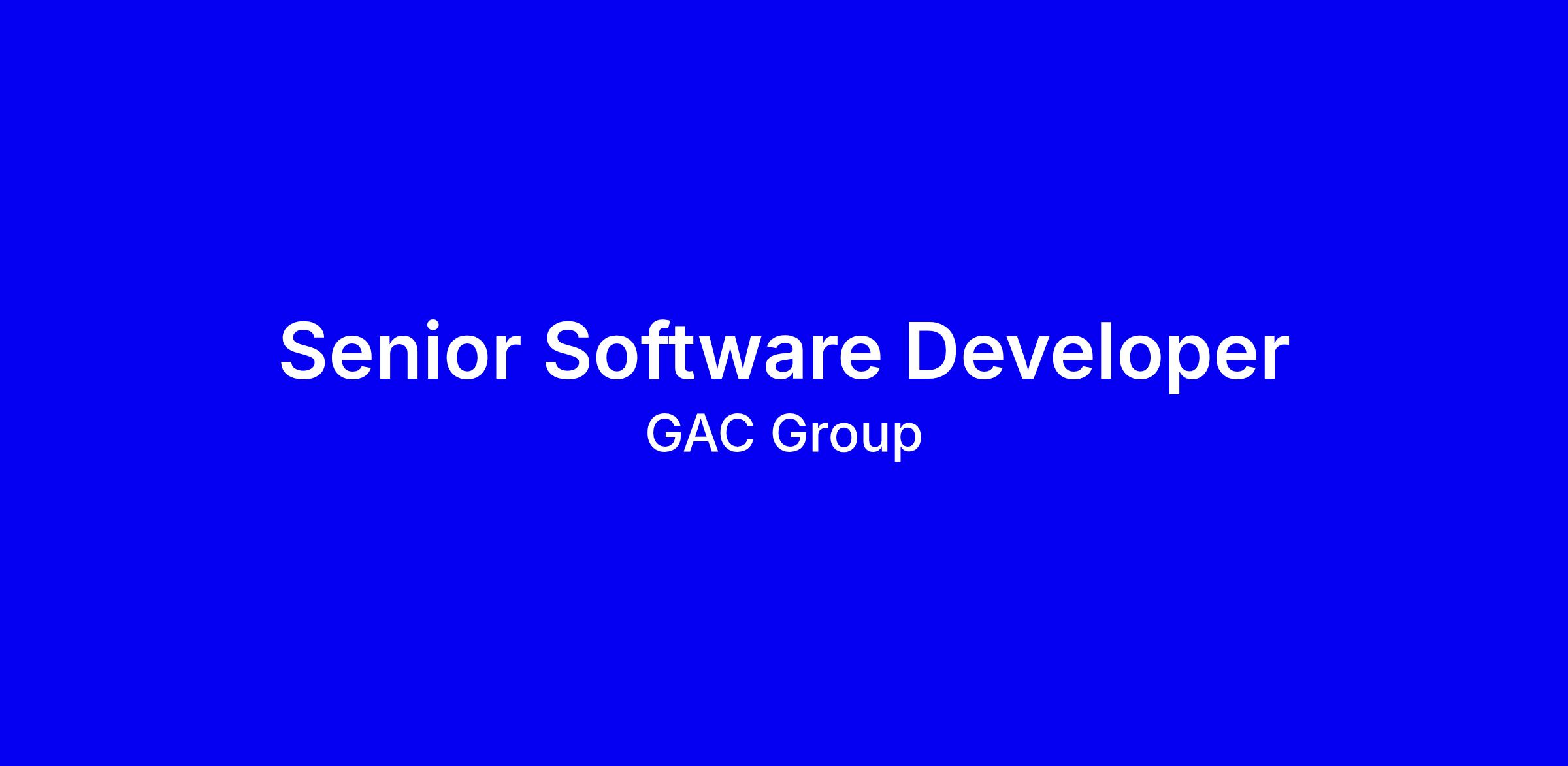 Senior Software Developer
GAC Group